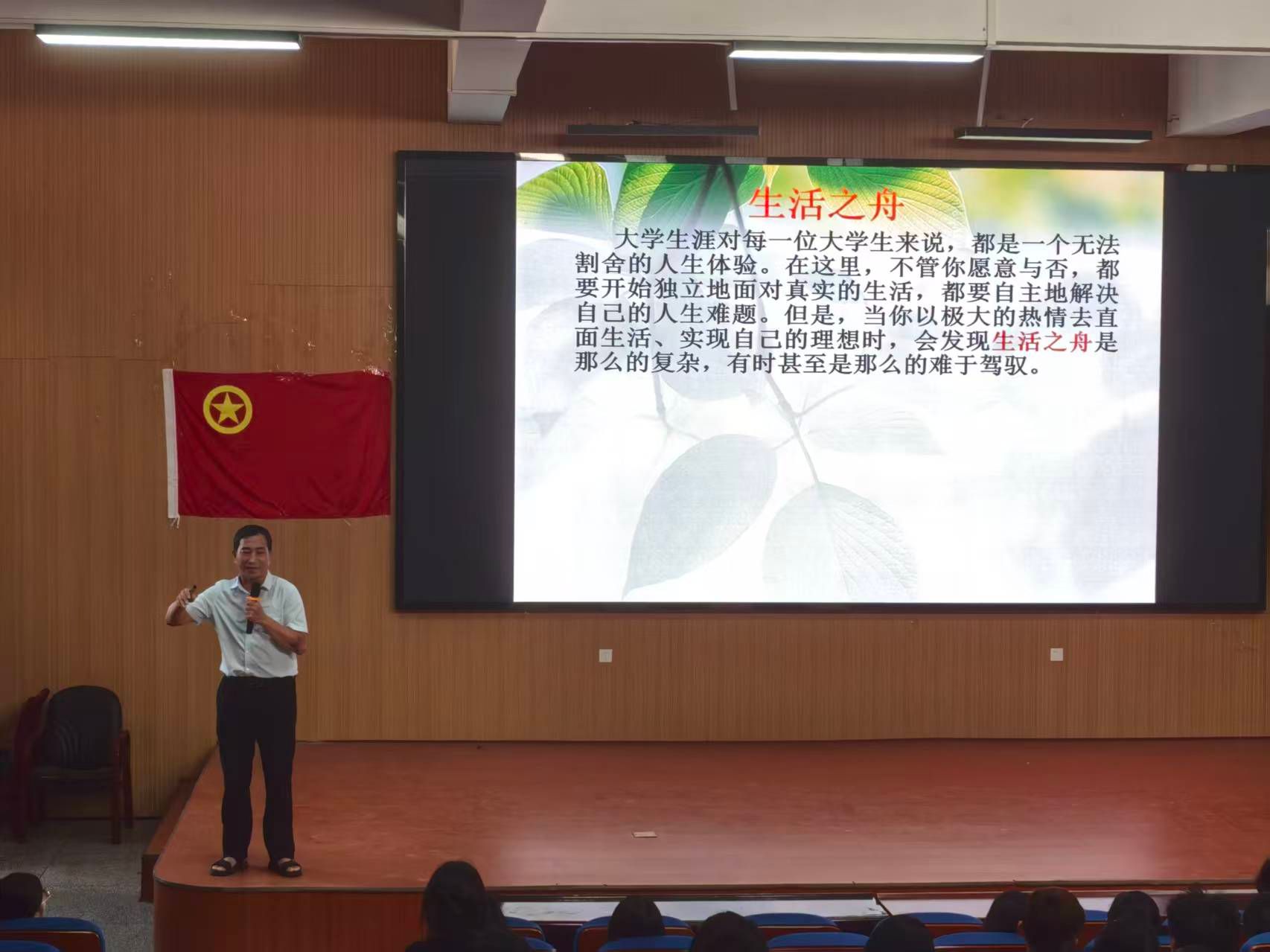 生活之舟

大学生涯对每一位大学生来说，都是一个无法割舍的人生体验。在这里，不管你愿意与否，都要开始独立地面对真实的生活，都要自主地解决自己的人生难题。但是，当你以极大的热情去直面生活、实现自己的理想时，会发现生活之舟是那么的复杂，有时甚至是那么的难于驾驭。